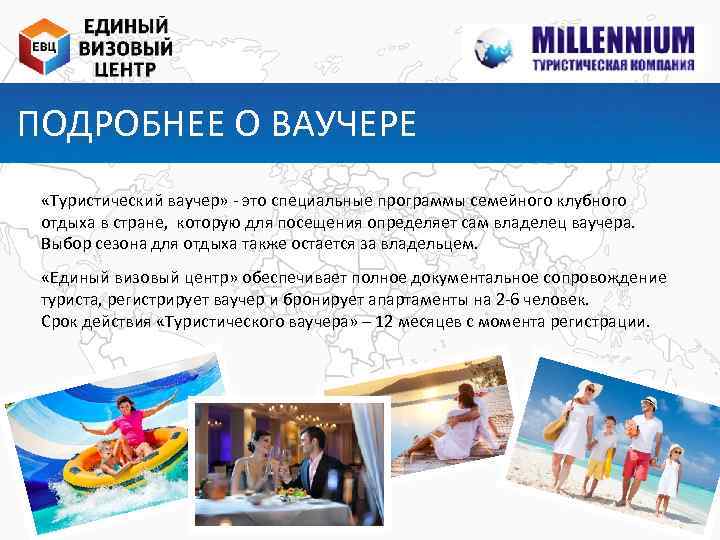 ЕВЦ
ЕДИНЫЙ ВИЗОВЫЙ ЦЕНТР

MILLENNIUM
ТУРИСТИЧЕСКАЯ КОМПАНИЯ

ПОДРОБНЕЕ О ВАУЧЕРЕ

«Туристический ваучер» - это специальные программы семейного клубного отдыха в стране, которую для посещения определяет сам владелец ваучера. Выбор сезона для отдыха также остается за владельцем.

«Единый визовый центр» обеспечивает полное документальное сопровождение туриста, регистрирует ваучер и бронирует апартаменты на 2-6 человек. Срок действия «Туристического ваучера» – 12 месяцев с момента регистрации.